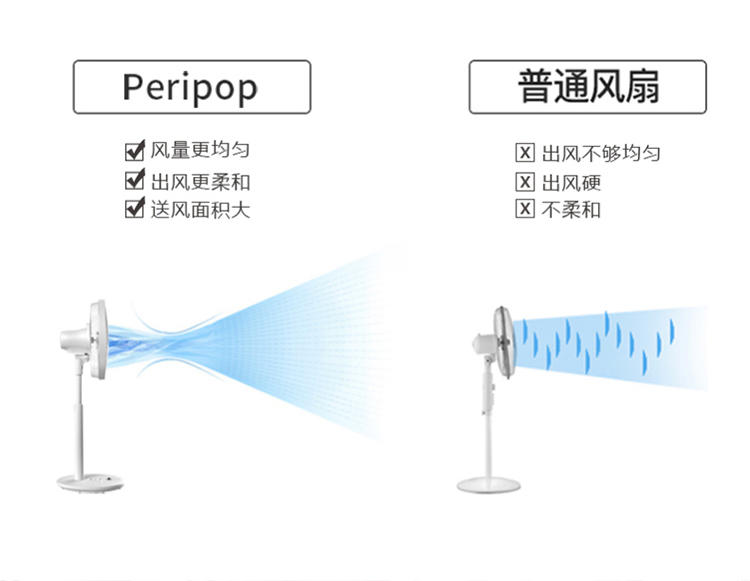 Peripop

☑ 风量更均匀
☑ 出风更柔和
☑ 送风面积大

普通风扇

☒ 出风不够均匀
☒ 出风硬
☒ 不柔和